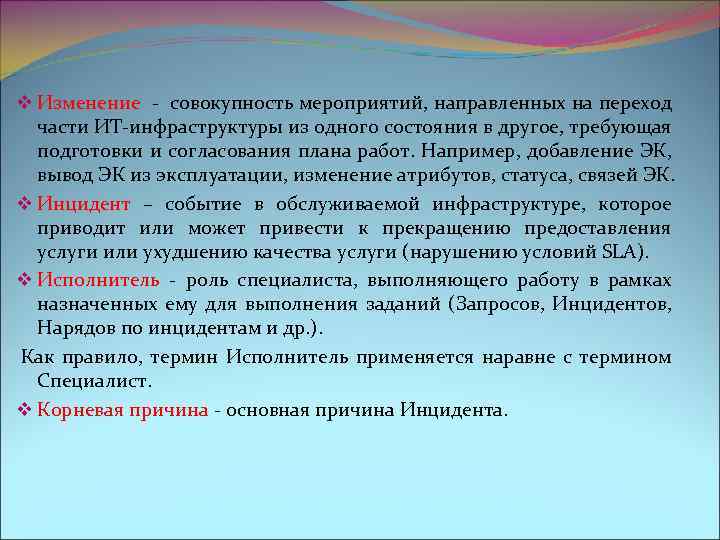 ❖ Изменение - совокупность мероприятий, направленных на переход части ИТ-инфраструктуры из одного состояния в другое, требующая подготовки и согласования плана работ. Например, добавление ЭК, вывод ЭК из эксплуатации, изменение атрибутов, статуса, связей ЭК.

❖ Инцидент – событие в обслуживаемой инфраструктуре, которое приводит или может привести к прекращению предоставления услуги или ухудшению качества услуги (нарушению условий SLA).

❖ Исполнитель - роль специалиста, выполняющего работу в рамках назначенных ему для выполнения заданий (Запросов, Инцидентов, Нарядов по инцидентам и др.).

Как правило, термин Исполнитель применяется наравне с термином Специалист.

❖ Корневая причина - основная причина Инцидента.